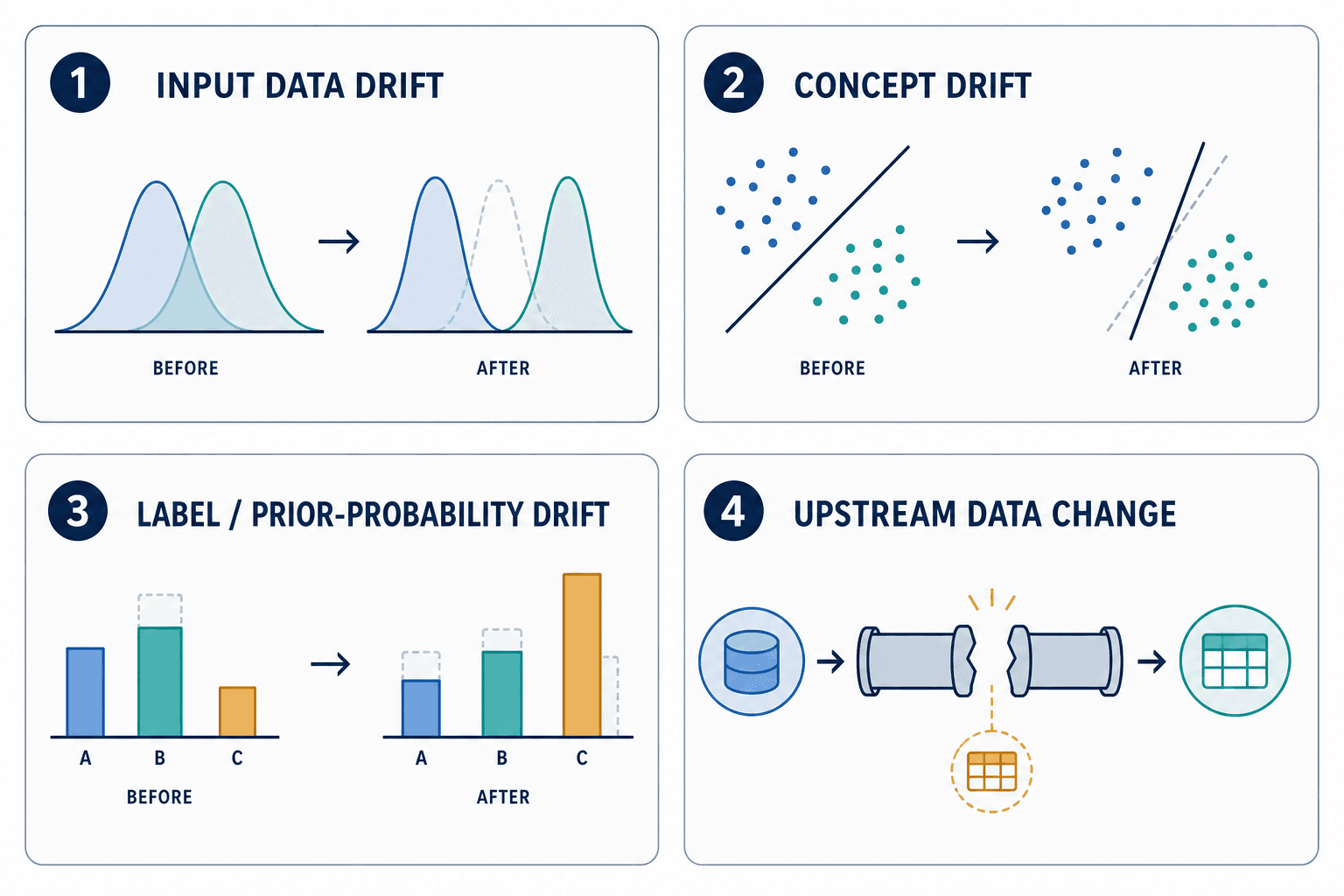 1 INPUT DATA DRIFT

BEFORE

AFTER

2 CONCEPT DRIFT

BEFORE

AFTER

3 LABEL / PRIOR-PROBABILITY DRIFT

A B C

BEFORE

A B C

AFTER

4 UPSTREAM DATA CHANGE